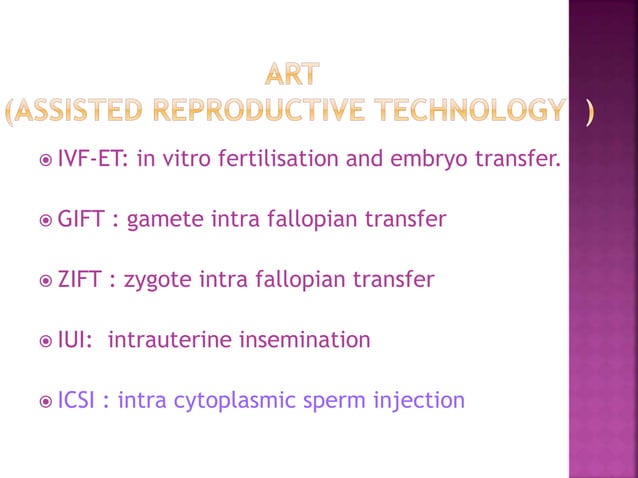 ART
(ASSISTED REPRODUCTIVE TECHNOLOGY )

IVF-ET: in vitro fertilisation and embryo transfer.

GIFT : gamete intra fallopian transfer

ZIFT : zygote intra fallopian transfer

IUI: intrauterine insemination

ICSI : intra cytoplasmic sperm injection